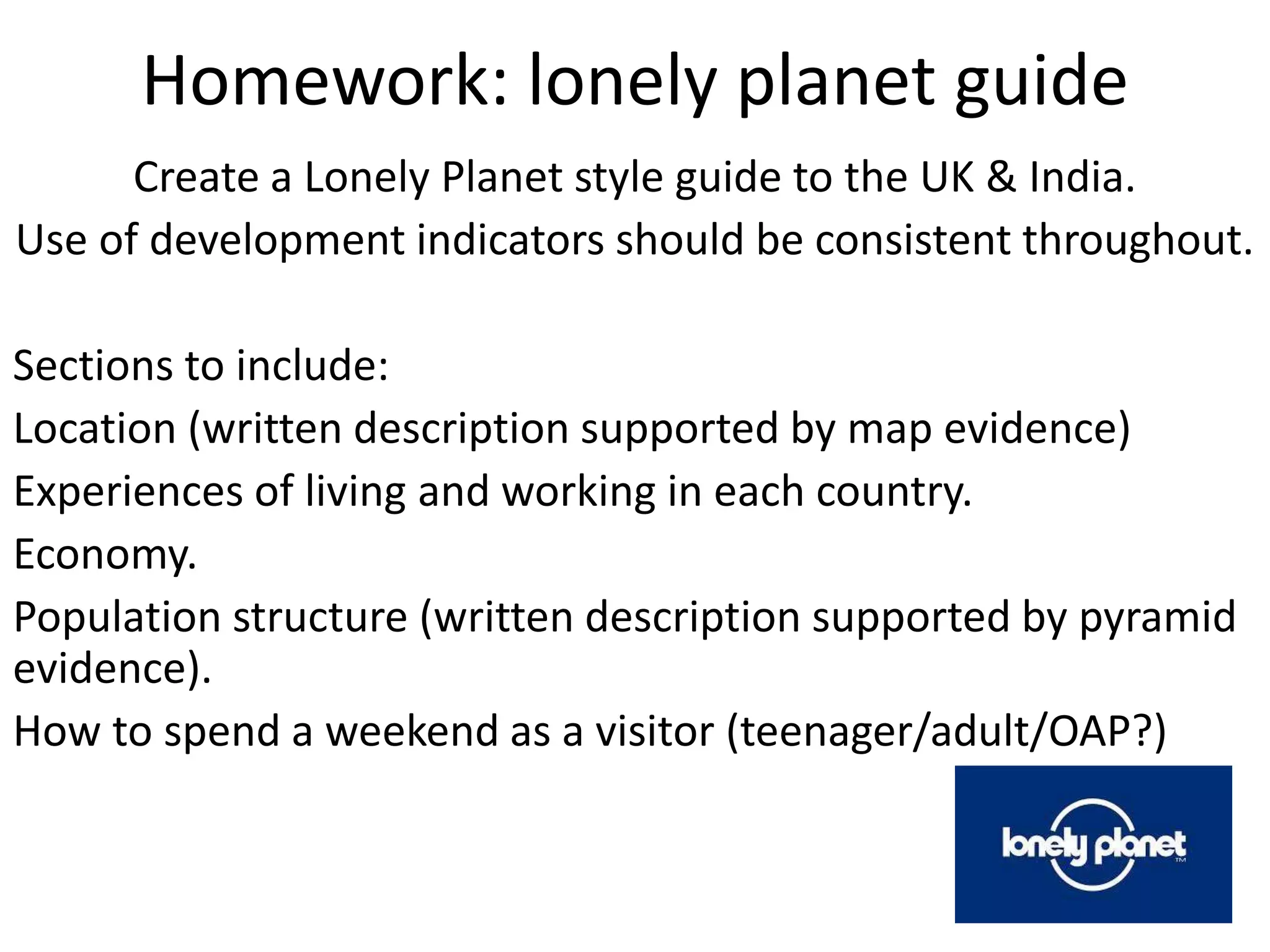 Homework: lonely planet guide

Create a Lonely Planet style guide to the UK & India.
Use of development indicators should be consistent throughout.

Sections to include:
Location (written description supported by map evidence)
Experiences of living and working in each country.
Economy.
Population structure (written description supported by pyramid evidence).
How to spend a weekend as a visitor (teenager/adult/OAP?)

lonely planet ™